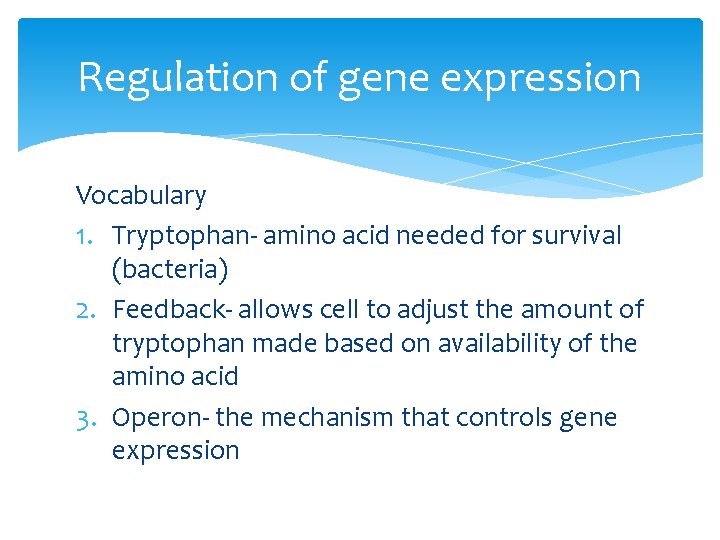 Regulation of gene expression

Vocabulary

1. Tryptophan- amino acid needed for survival (bacteria)
2. Feedback- allows cell to adjust the amount of tryptophan made based on availability of the amino acid
3. Operon- the mechanism that controls gene expression